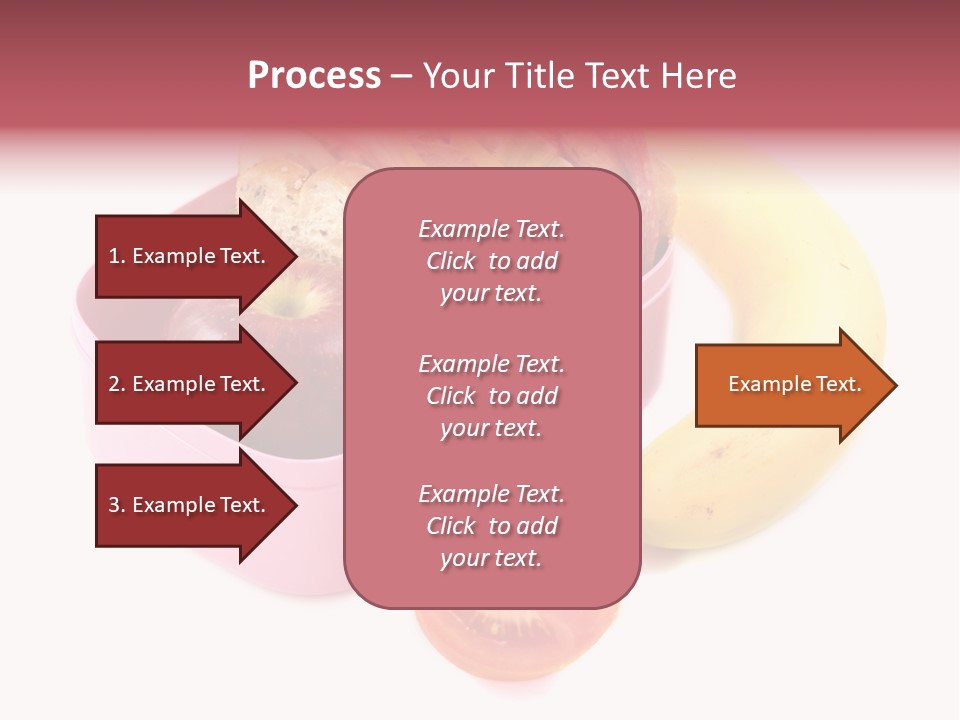 Process – Your Title Text Here

1. Example Text.

2. Example Text.

3. Example Text.

Example Text. Click to add your text.

Example Text. Click to add your text.

Example Text. Click to add your text.

Example Text.